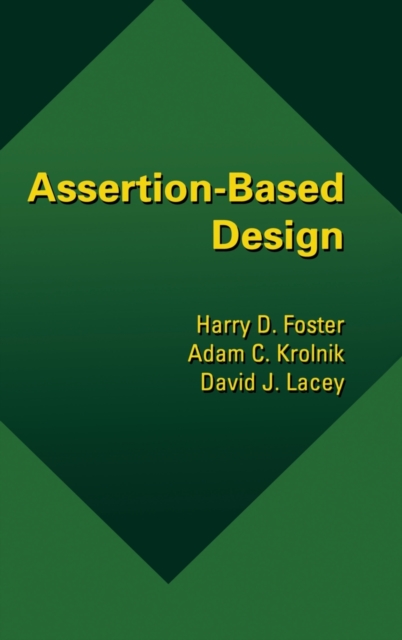 Assertion-Based Design

Harry D. Foster
Adam C. Krolnik
David J. Lacey